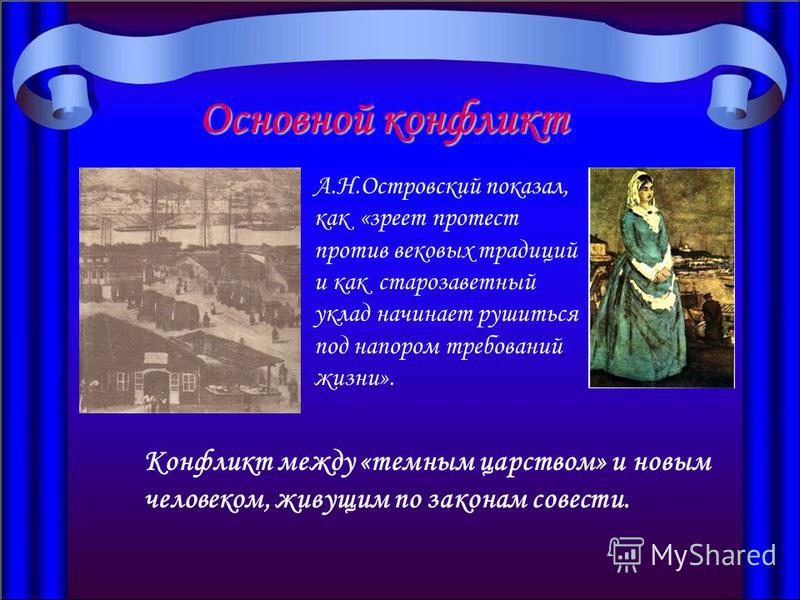 Основной конфликт

А.Н.Островский показал, как «зреет протест против вековых традиций и как старозаветный уклад начинает рушиться под напором требований жизни».

Конфликт между «темным царством» и новым человеком, живущим по законам совести.

MyShared